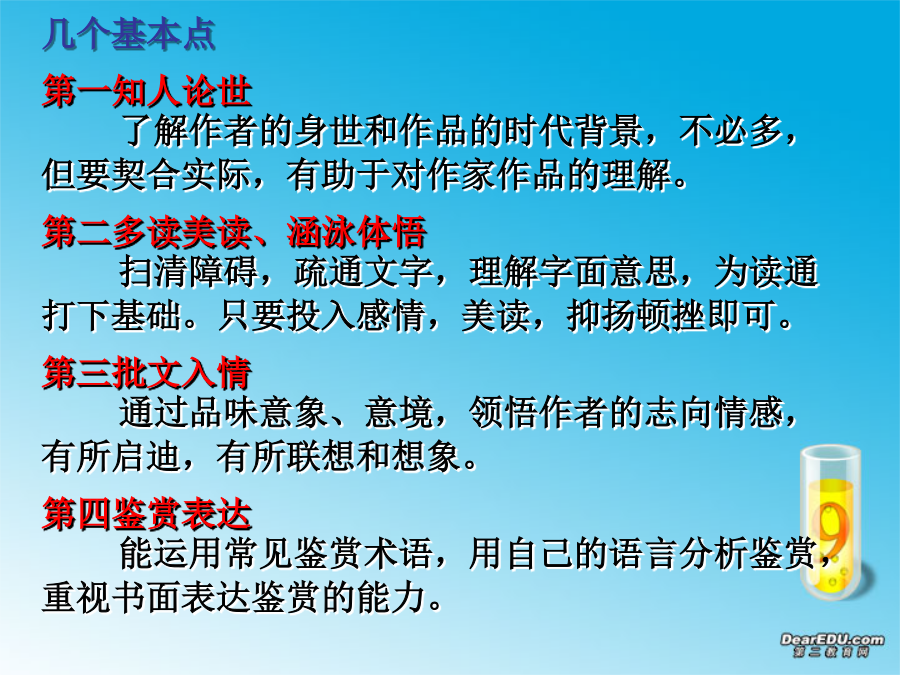 几个基本点

第一知人论世

了解作者的身世和作品的时代背景，不必多，但要契合实际，有助于对作家作品的理解。

第二多读美读、涵泳体悟

扫清障碍，疏通文字，理解字面意思，为读通打下基础。只要投入感情，美读，抑扬顿挫即可。

第三批文入情

通过品味意象、意境，领悟作者的志向情感，有所启迪，有所联想和想象。

第四鉴赏表达

能运用常见鉴赏术语，用自己的语言分析鉴赏，重视书面表达鉴赏的能力。

9

DearEDU.com
第二教育网